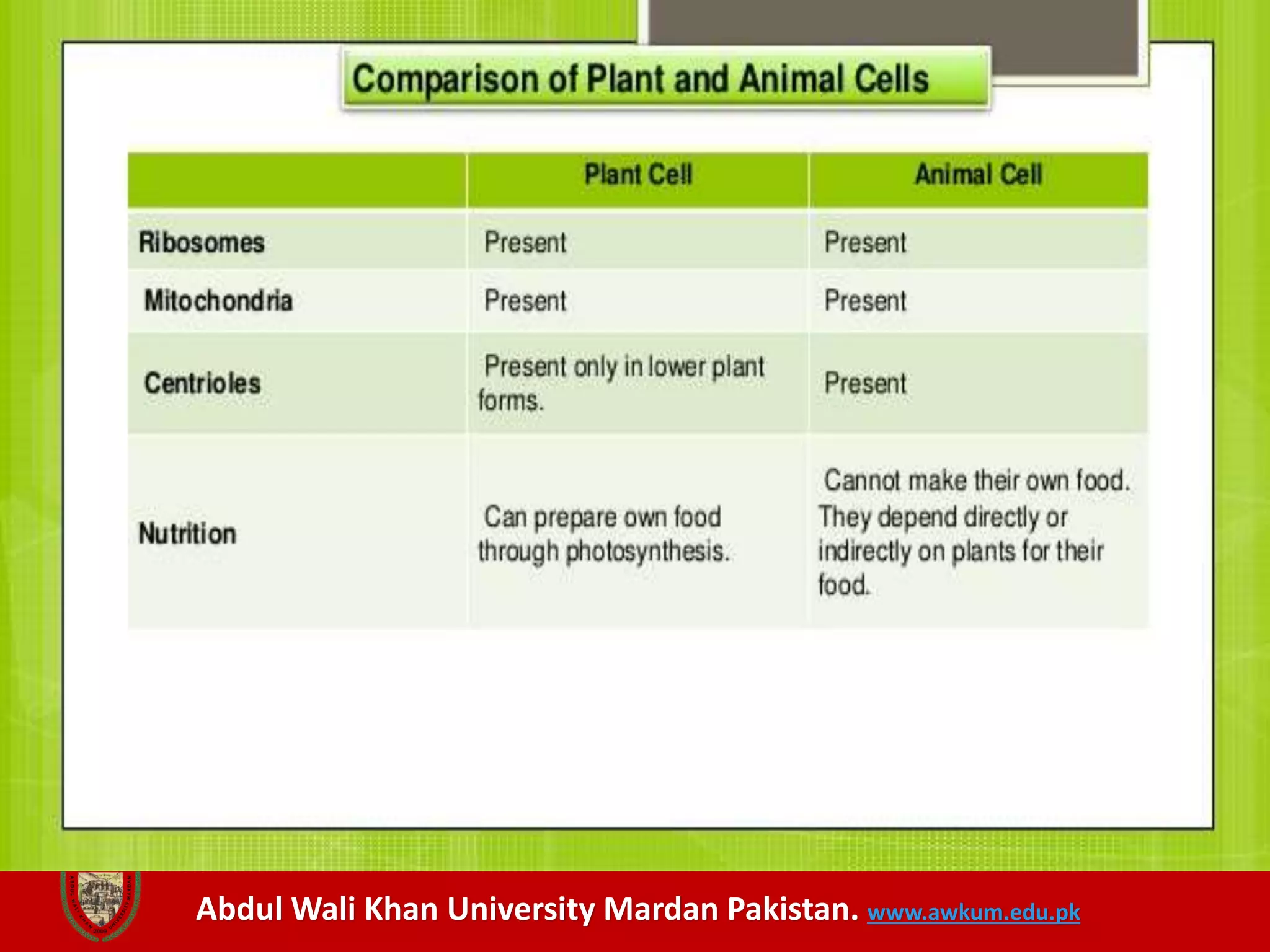 Comparison of Plant and Animal Cells

| | Plant Cell | Animal Cell |
|---|---|---|
| Ribosomes | Present | Present |
| Mitochondria | Present | Present |
| Centrioles | Present only in lower plant forms. | Present |
| Nutrition | Can prepare own food through photosynthesis. | Cannot make their own food. They depend directly or indirectly on plants for their food. |

Abdul Wali Khan University Mardan Pakistan. www.awkum.edu.pk